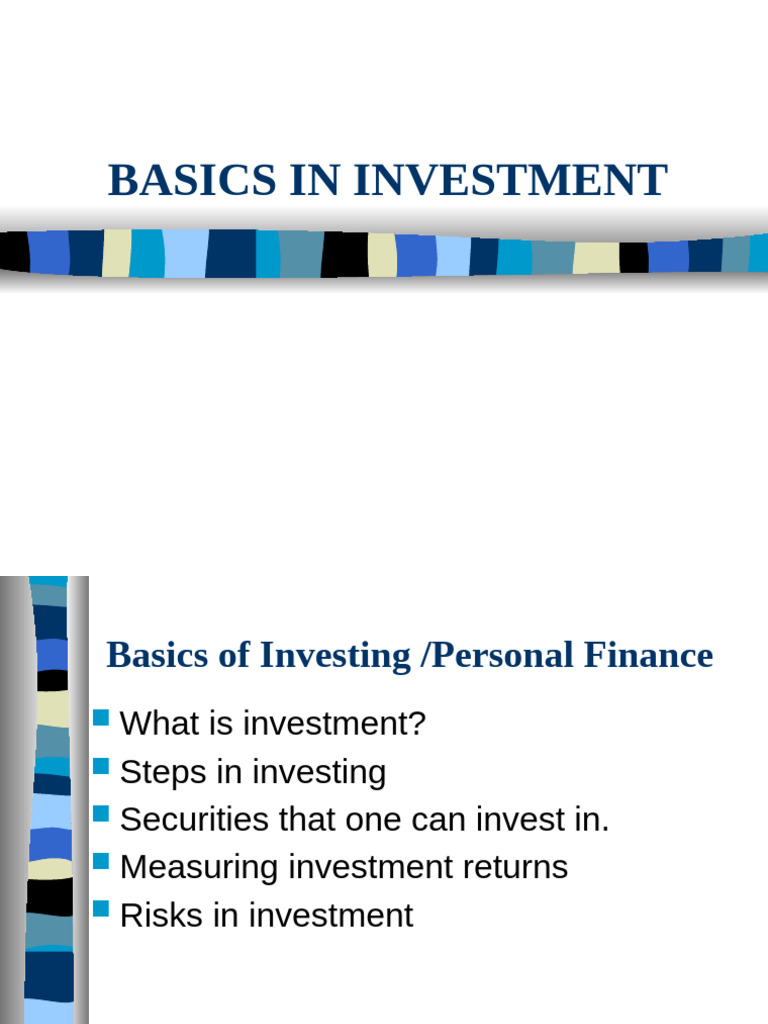 BASICS IN INVESTMENT

Basics of Investing /Personal Finance

What is investment?
Steps in investing
Securities that one can invest in.
Measuring investment returns
Risks in investment